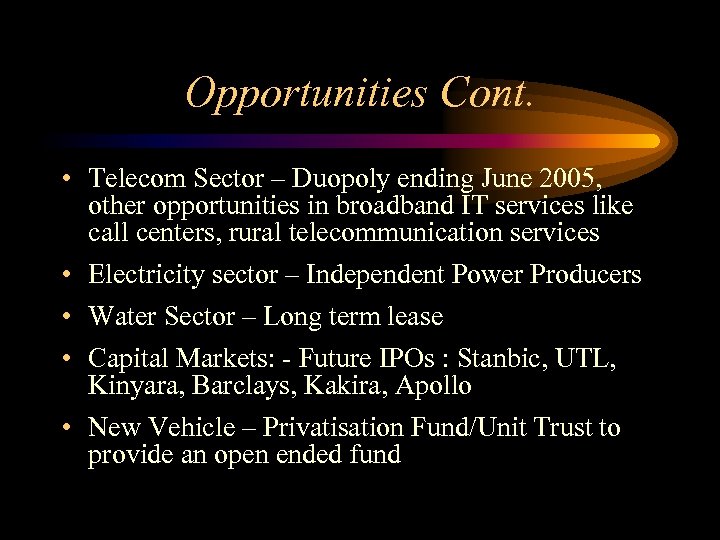 Opportunities Cont.

• Telecom Sector – Duopoly ending June 2005, other opportunities in broadband IT services like call centers, rural telecommunication services

• Electricity sector – Independent Power Producers

• Water Sector – Long term lease

• Capital Markets: - Future IPOs : Stanbic, UTL, Kinyara, Barclays, Kakira, Apollo

• New Vehicle – Privatisation Fund/Unit Trust to provide an open ended fund